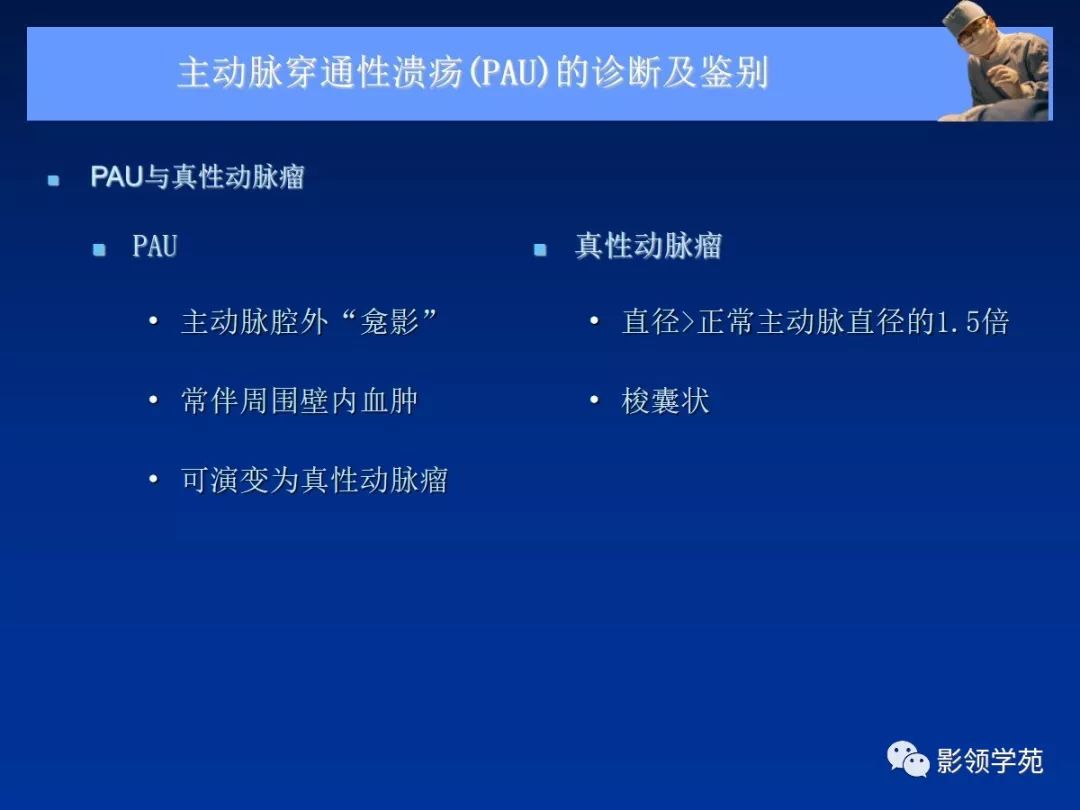 主动脉穿通性溃疡(PAU)的诊断及鉴别

PAU与真性动脉瘤

PAU

• 主动脉腔外“龛影”

• 常伴周围壁内血肿

• 可演变为真性动脉瘤

真性动脉瘤

• 直径>正常主动脉直径的1.5倍

• 梭囊状

影领学苑